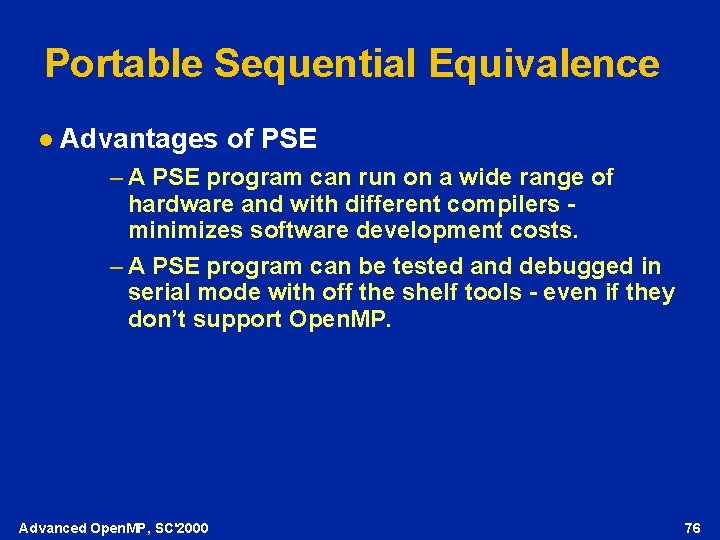 Portable Sequential Equivalence

● Advantages of PSE

– A PSE program can run on a wide range of hardware and with different compilers - minimizes software development costs.

– A PSE program can be tested and debugged in serial mode with off the shelf tools - even if they don't support OpenMP.

Advanced OpenMP, SC'2000

76